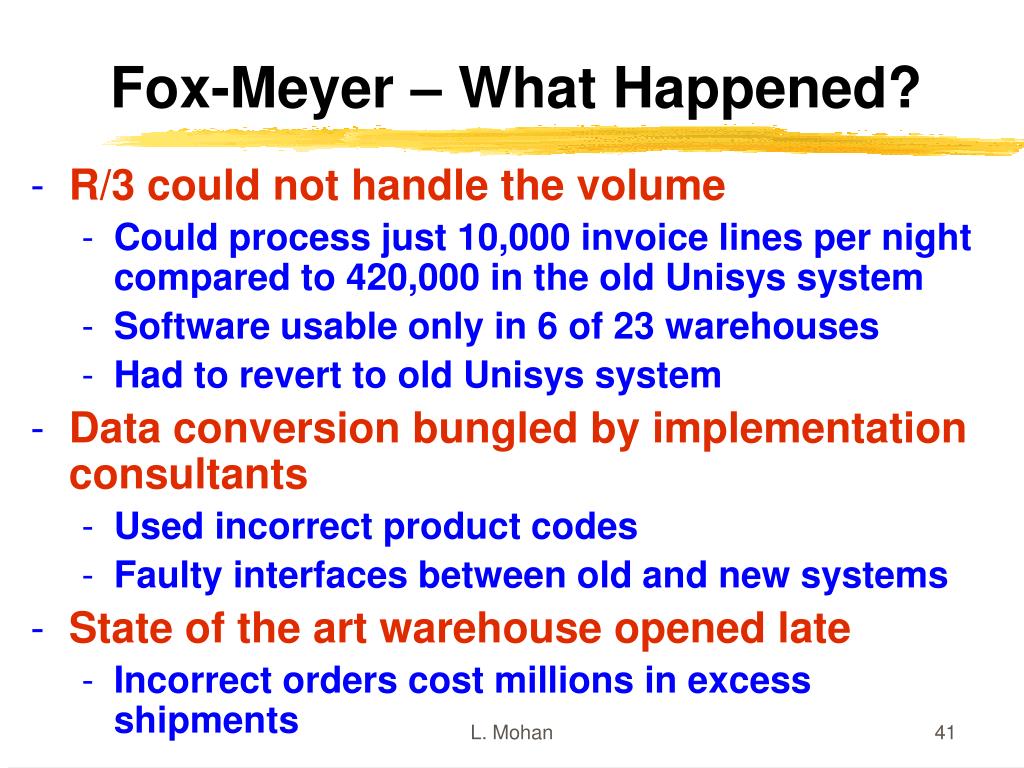 Fox-Meyer – What Happened?

- R/3 could not handle the volume
  - Could process just 10,000 invoice lines per night compared to 420,000 in the old Unisys system
  - Software usable only in 6 of 23 warehouses
  - Had to revert to old Unisys system
- Data conversion bungled by implementation consultants
  - Used incorrect product codes
  - Faulty interfaces between old and new systems
- State of the art warehouse opened late
  - Incorrect orders cost millions in excess shipments

L. Mohan

41